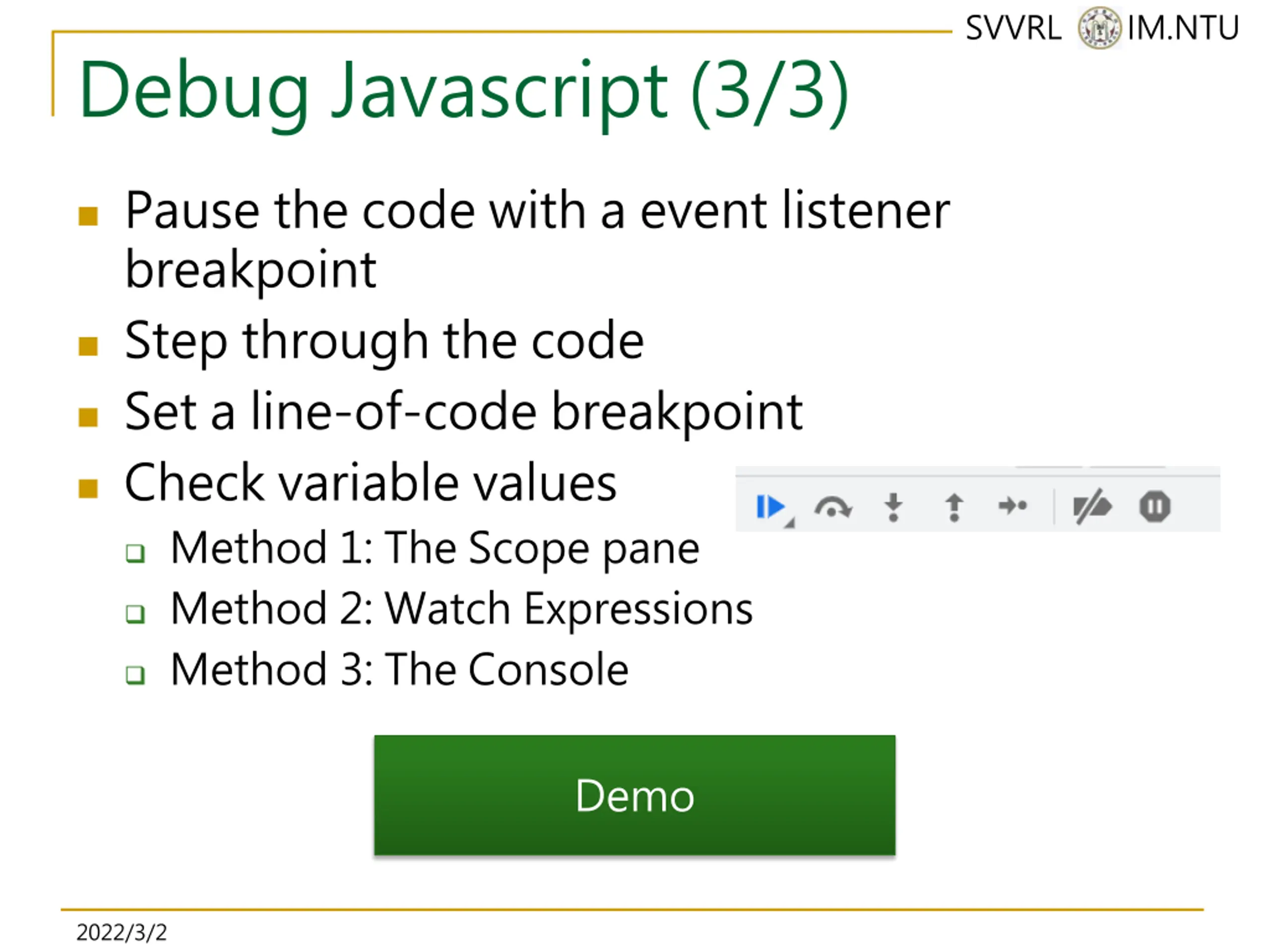 SVVRL IM.NTU

Debug Javascript (3/3)

Pause the code with a event listener breakpoint

Step through the code

Set a line-of-code breakpoint

Check variable values

Method 1: The Scope pane

Method 2: Watch Expressions

Method 3: The Console

Demo

2022/3/2